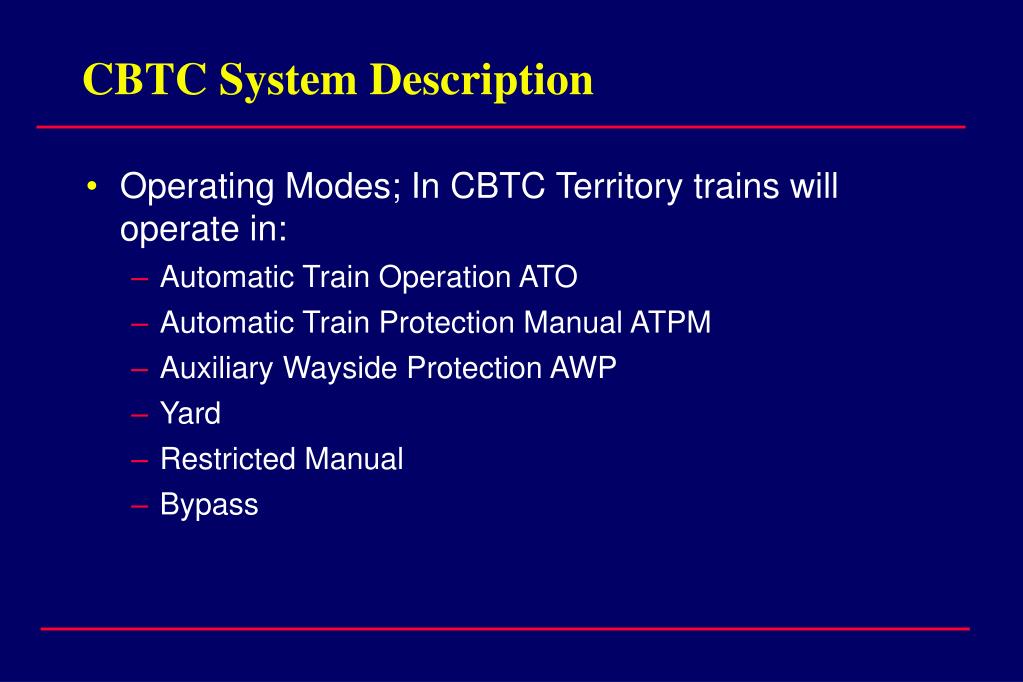 CBTC System Description

• Operating Modes; In CBTC Territory trains will operate in:
– Automatic Train Operation ATO
– Automatic Train Protection Manual ATPM
– Auxiliary Wayside Protection AWP
– Yard
– Restricted Manual
– Bypass